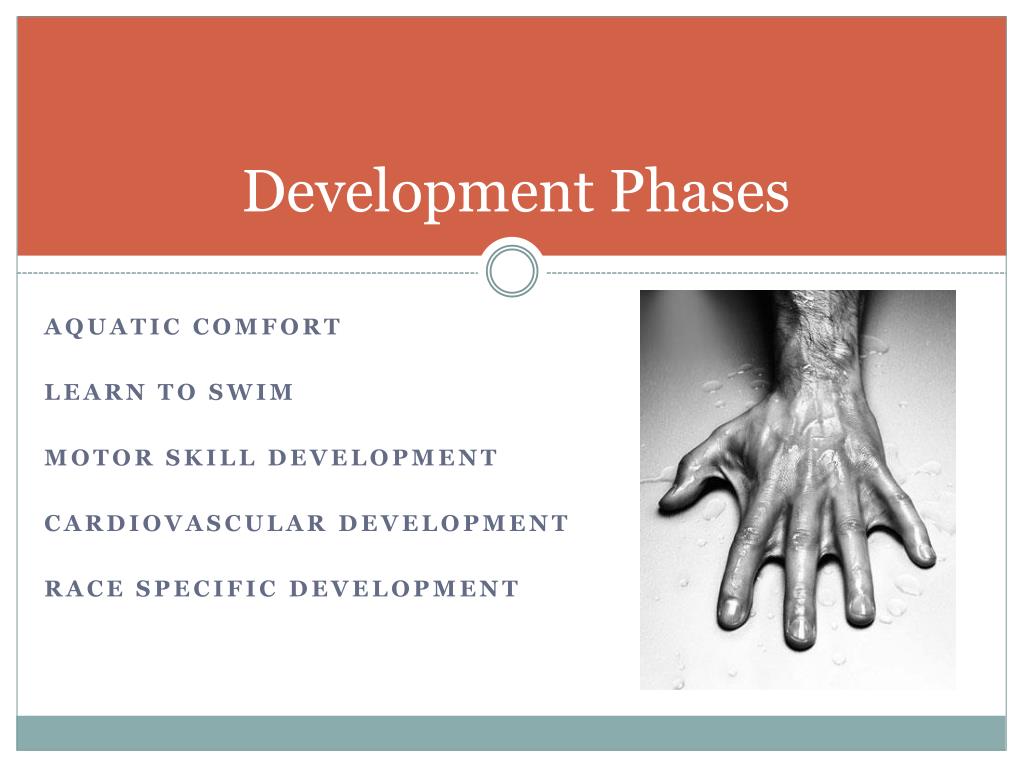 Development Phases

AQUATIC COMFORT

LEARN TO SWIM

MOTOR SKILL DEVELOPMENT

CARDIOVASCULAR DEVELOPMENT

RACE SPECIFIC DEVELOPMENT